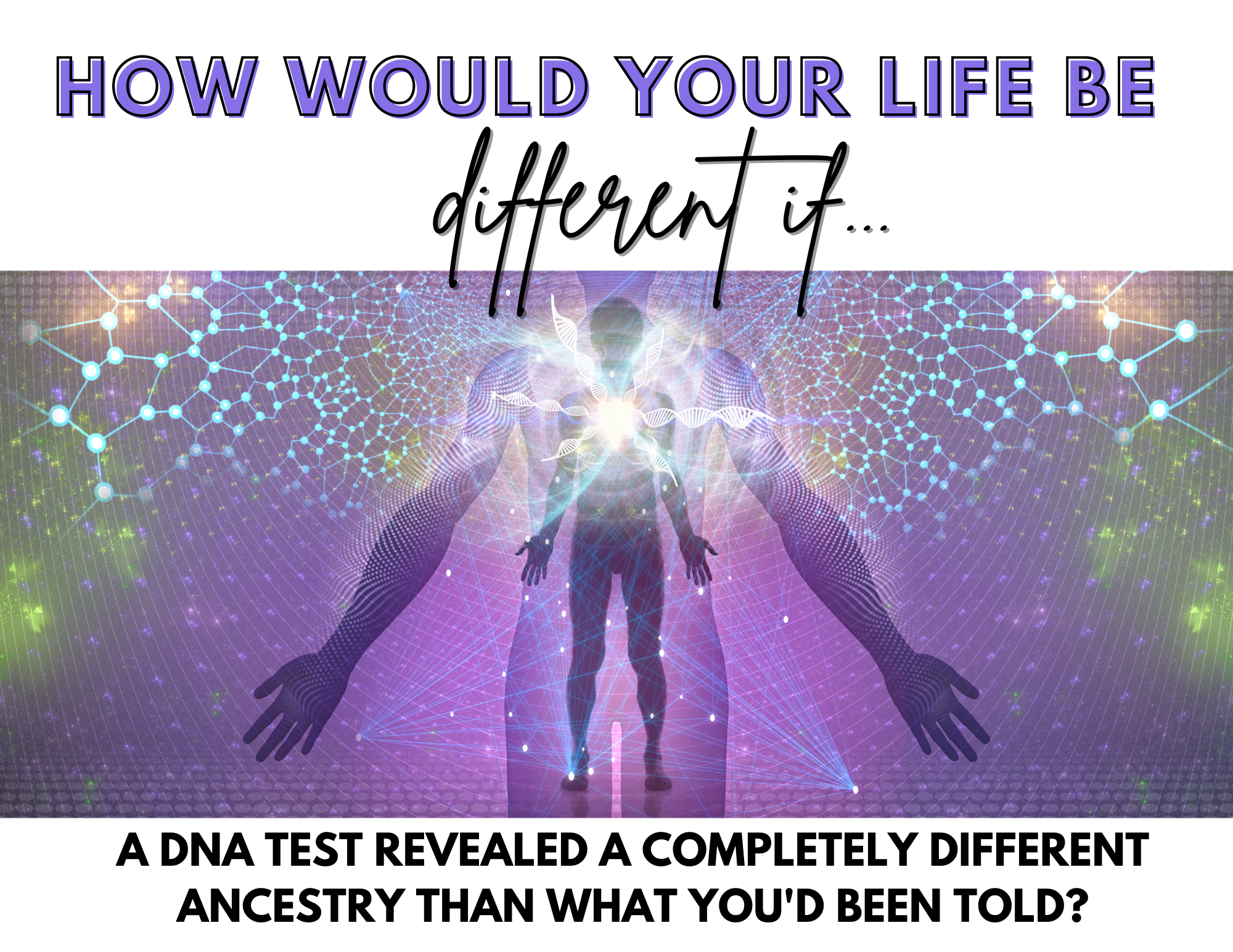 HOW WOULD YOUR LIFE BE

different if...

A DNA TEST REVEALED A COMPLETELY DIFFERENT ANCESTRY THAN WHAT YOU'D BEEN TOLD?